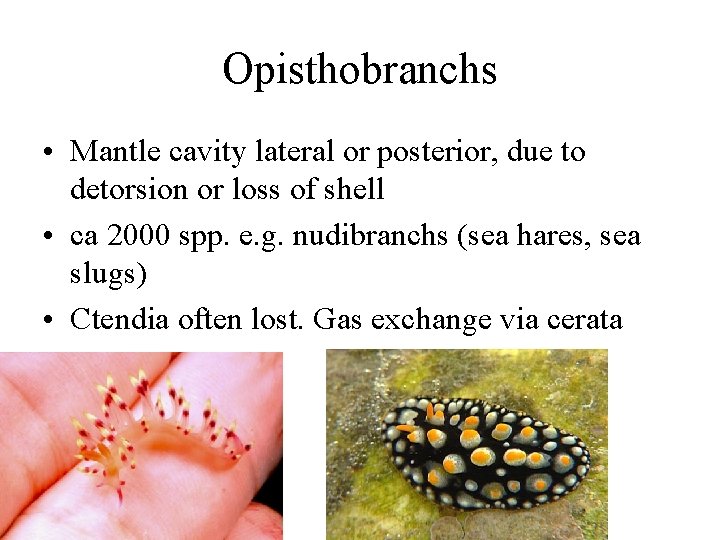 Opisthobranchs

• Mantle cavity lateral or posterior, due to detorsion or loss of shell

• ca 2000 spp. e.g. nudibranchs (sea hares, sea slugs)

• Ctendia often lost. Gas exchange via cerata